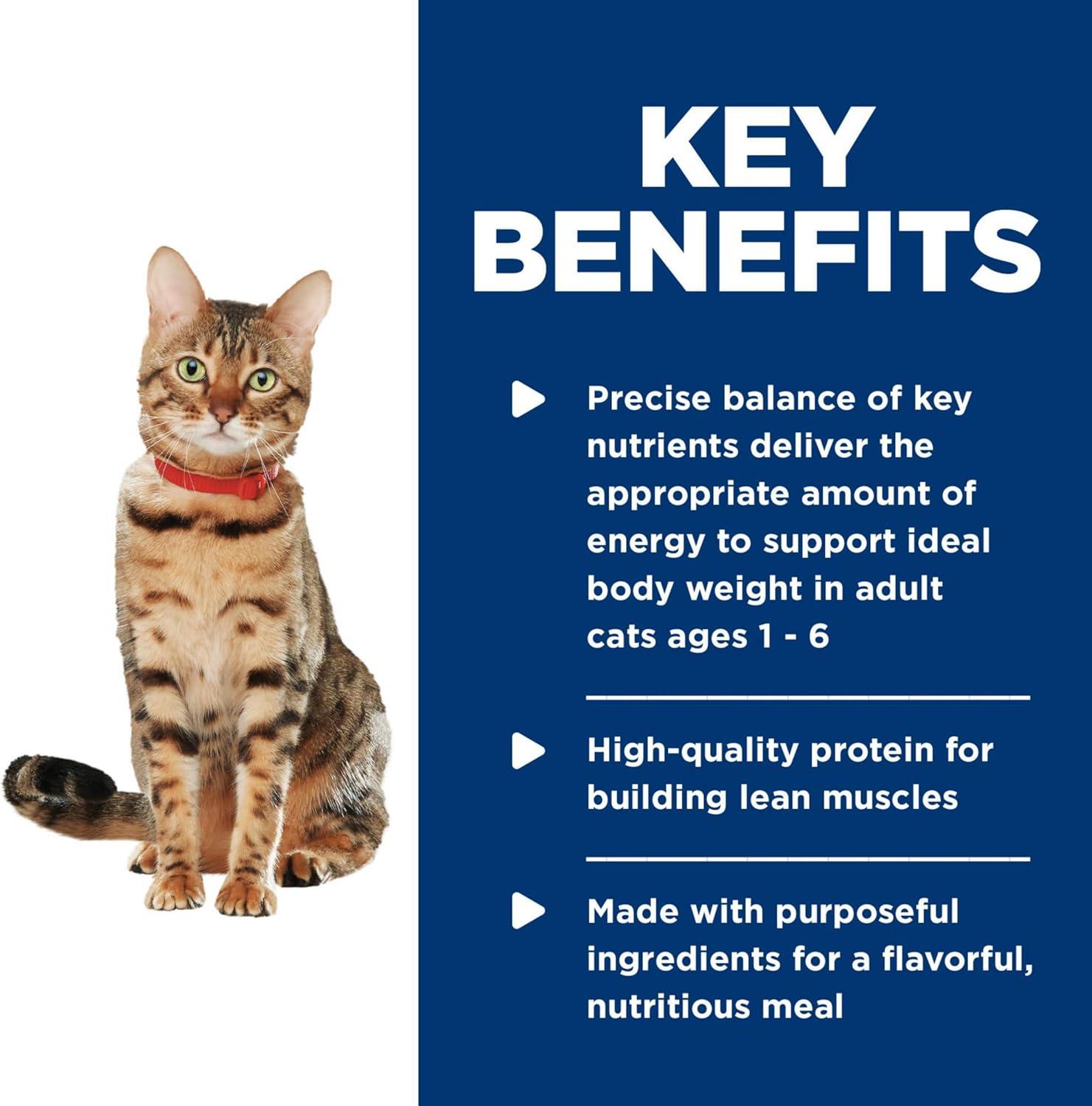 KEY BENEFITS

Precise balance of key nutrients deliver the appropriate amount of energy to support ideal body weight in adult cats ages 1 - 6

High-quality protein for building lean muscles

Made with purposeful ingredients for a flavorful, nutritious meal